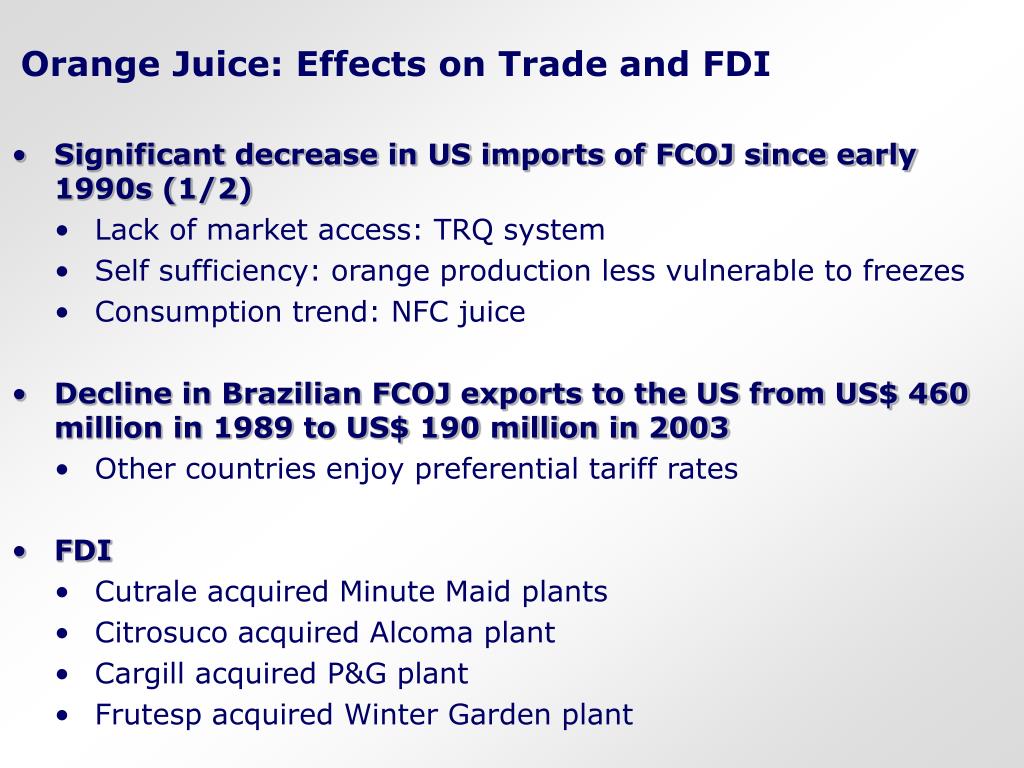 Orange Juice: Effects on Trade and FDI

• Significant decrease in US imports of FCOJ since early 1990s (1/2)
  • Lack of market access: TRQ system
  • Self sufficiency: orange production less vulnerable to freezes
  • Consumption trend: NFC juice

• Decline in Brazilian FCOJ exports to the US from US$ 460 million in 1989 to US$ 190 million in 2003
  • Other countries enjoy preferential tariff rates

• FDI
  • Cutrale acquired Minute Maid plants
  • Citrosuco acquired Alcoma plant
  • Cargill acquired P&G plant
  • Frutesp acquired Winter Garden plant